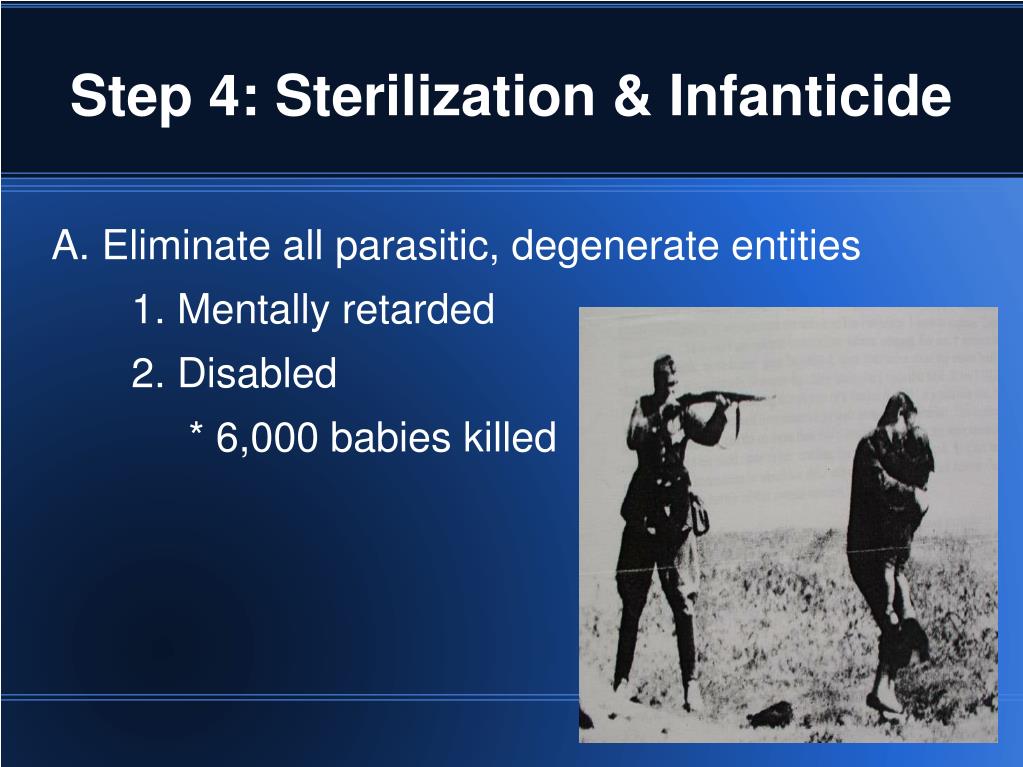 Step 4: Sterilization & Infanticide

A. Eliminate all parasitic, degenerate entities

1. Mentally retarded

2. Disabled

* 6,000 babies killed